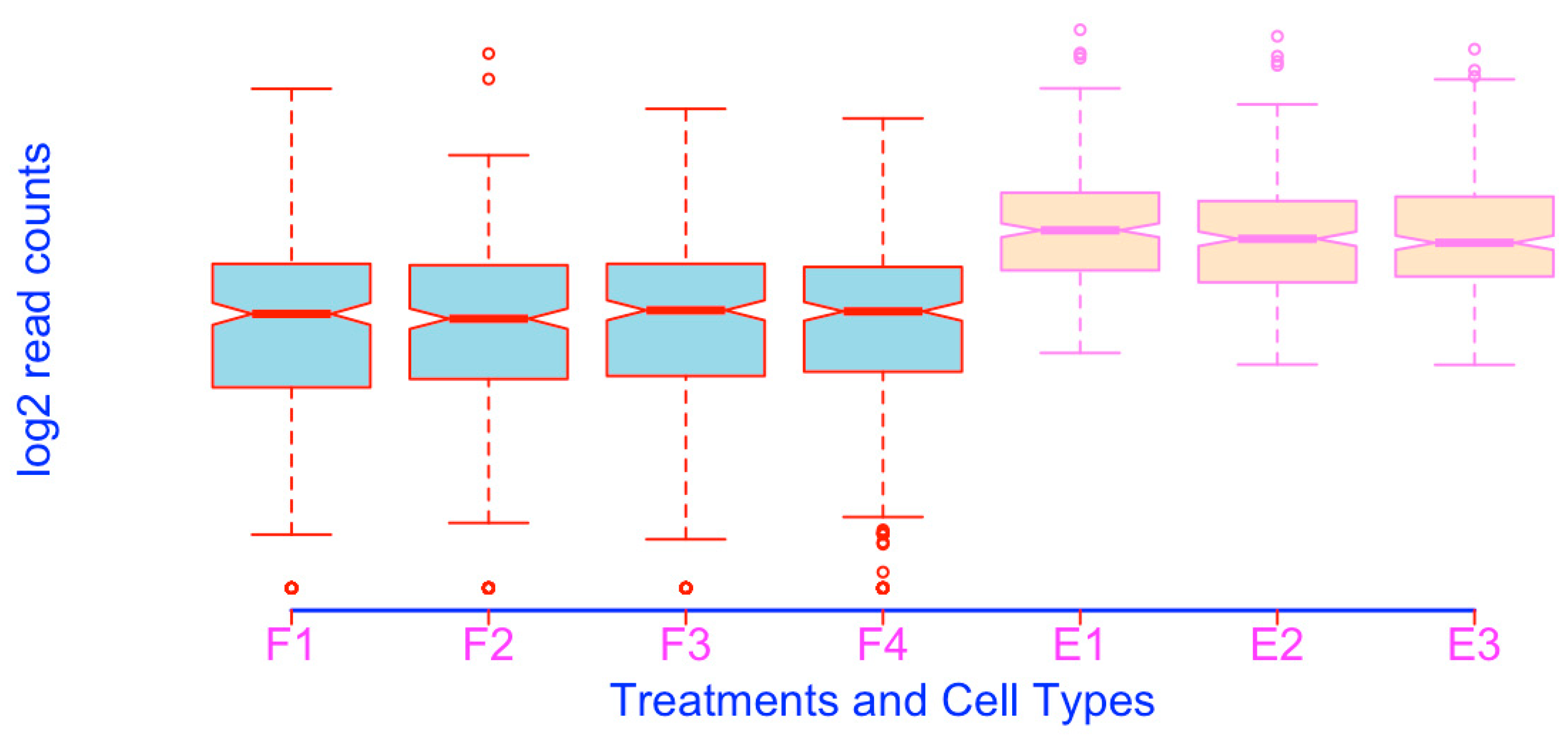 log2 read counts

F1 F2 F3 F4 E1 E2 E3

Treatments and Cell Types